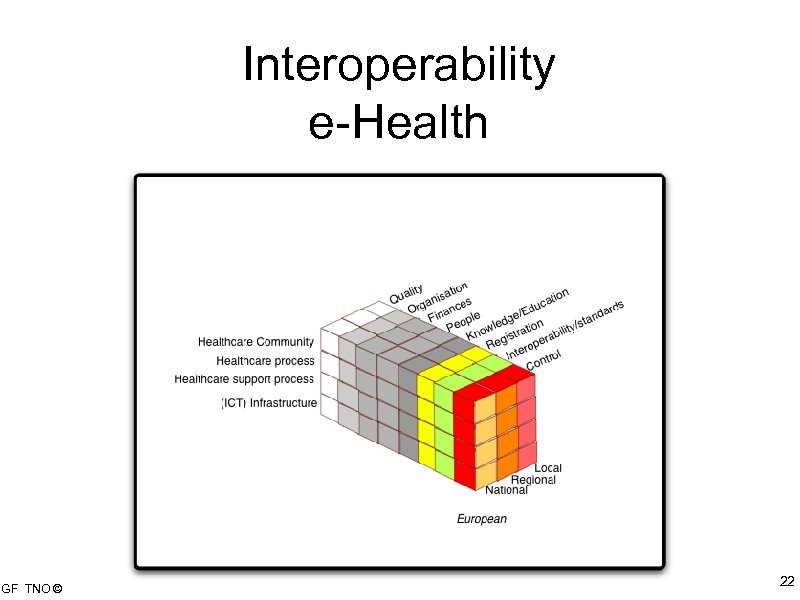 Interoperability
e-Health

Quality
Organisation
Finances
People
Knowledge/Education
Registration
Interoperability/standards
Control

Healthcare Community
Healthcare process
Healthcare support process
(ICT) Infrastructure

Local
Regional
National
European

GF TNO ©

22